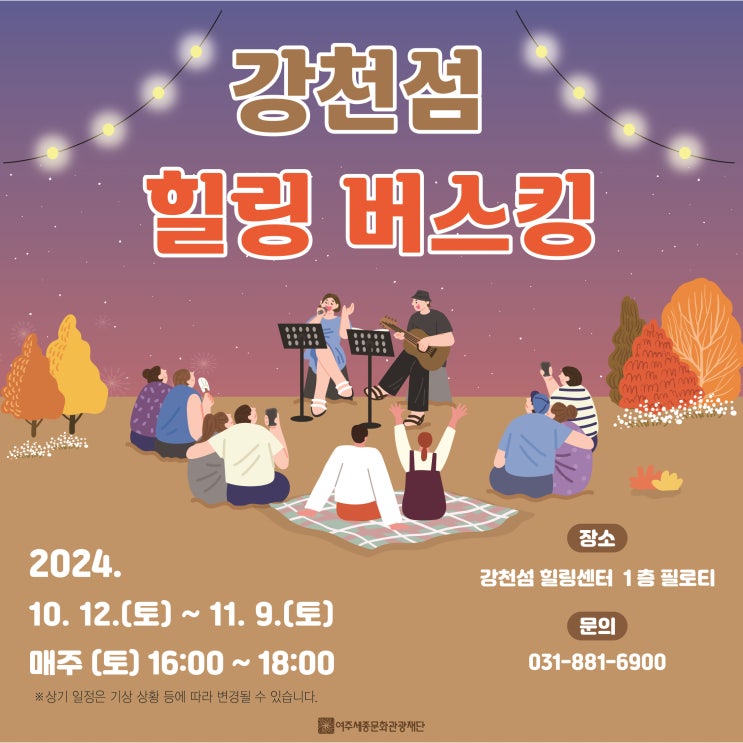 강천섬
힐링 버스킹

2024.
10. 12.(토) ~ 11. 9.(토)
매주 (토) 16:00 ~ 18:00
※상기 일정은 기상 상황 등에 따라 변경될 수 있습니다.

장소
강천섬 힐링센터 1층 필로티

문의
031-881-6900

여주세종문화관광재단